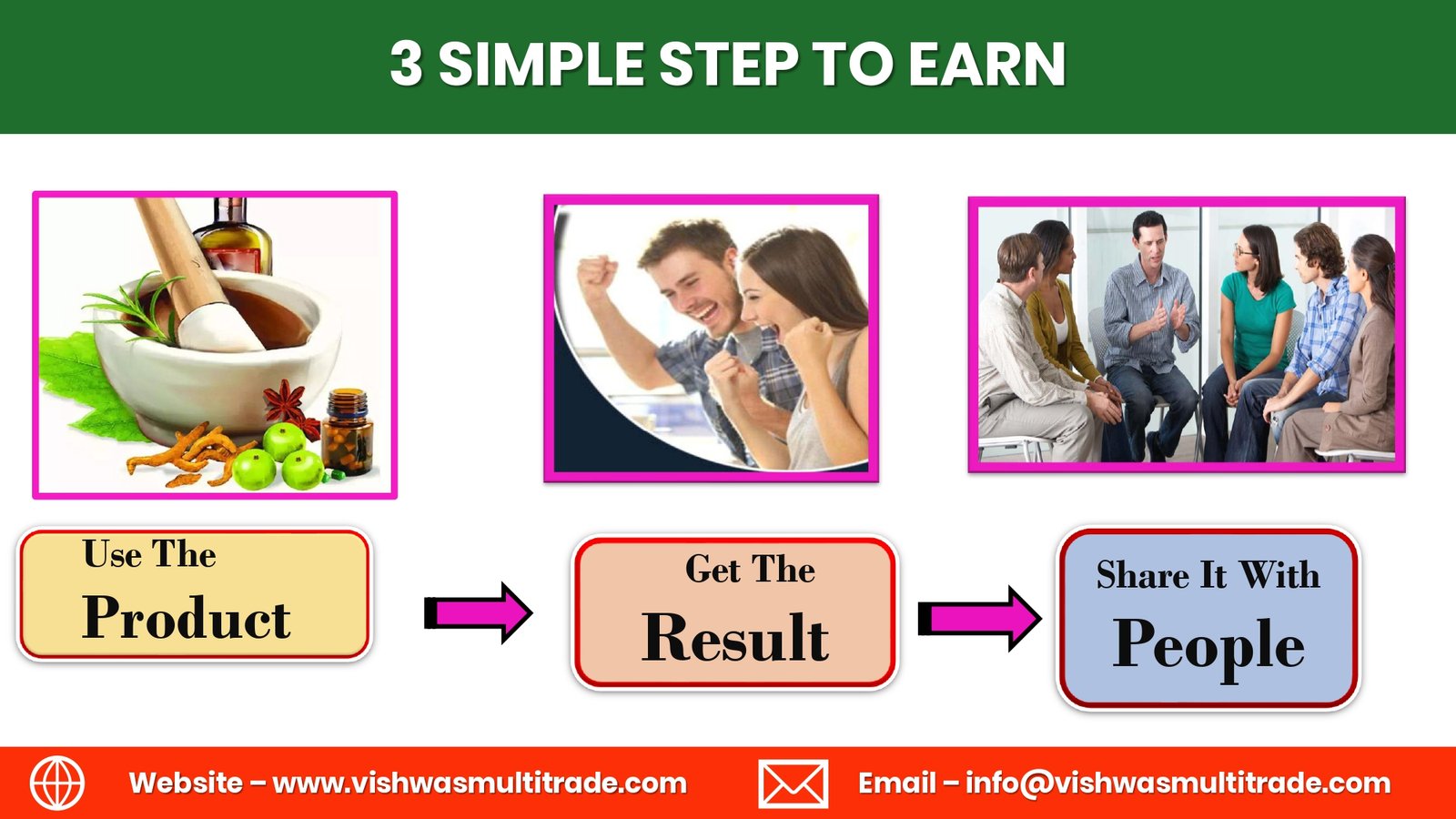 3 SIMPLE STEP TO EARN

Use The Product

Get The Result

Share It With People

Website – www.vishwasmultitrade.com

Email – info@vishwasmultitrade.com